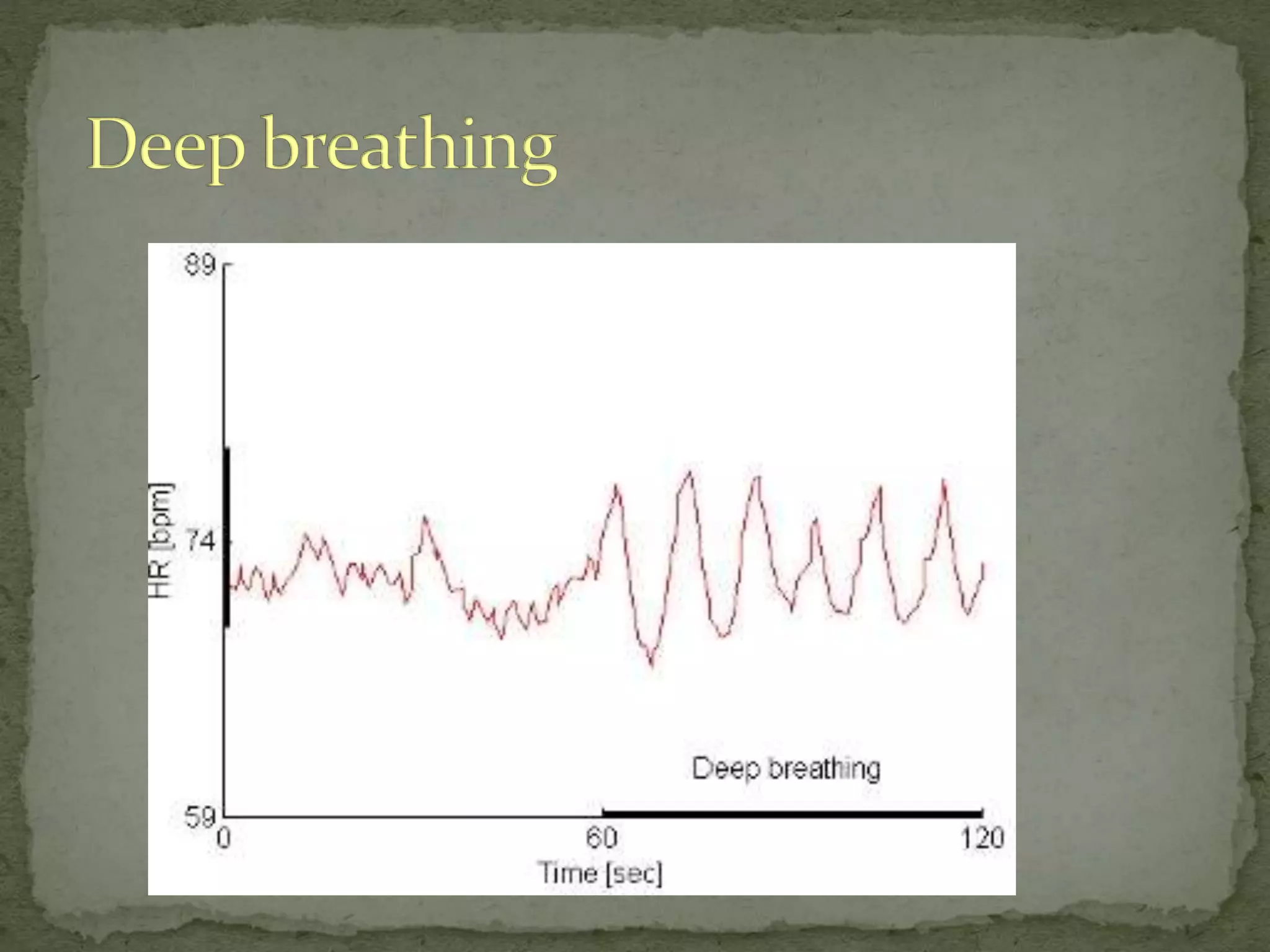 Deep breathing

89

74

59

HR [bpm]

Deep breathing

0

60

120

Time [sec]